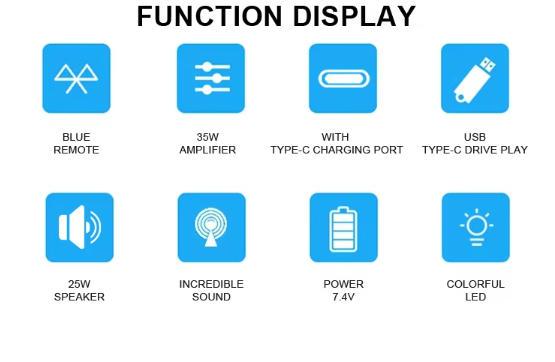 FUNCTION DISPLAY

BLUE
REMOTE

35W
AMPLIFIER

WITH
TYPE-C CHARGING PORT

USB
TYPE-C DRIVE PLAY

25W
SPEAKER

INCREDIBLE
SOUND

POWER
7.4V

COLORFUL
LED